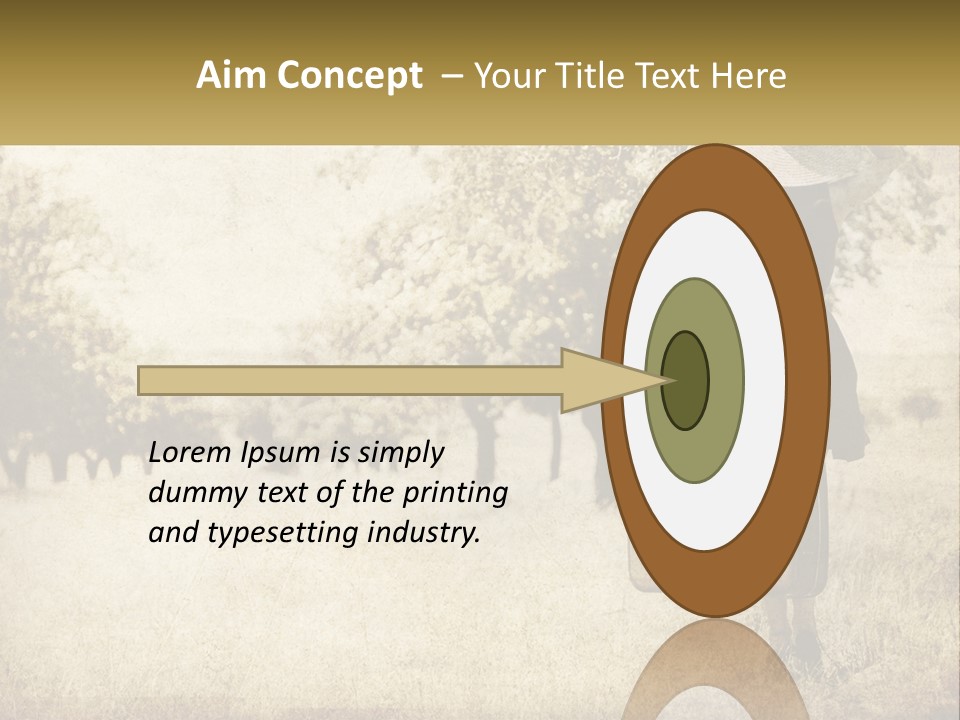 Aim Concept – Your Title Text Here

Lorem Ipsum is simply dummy text of the printing and typesetting industry.